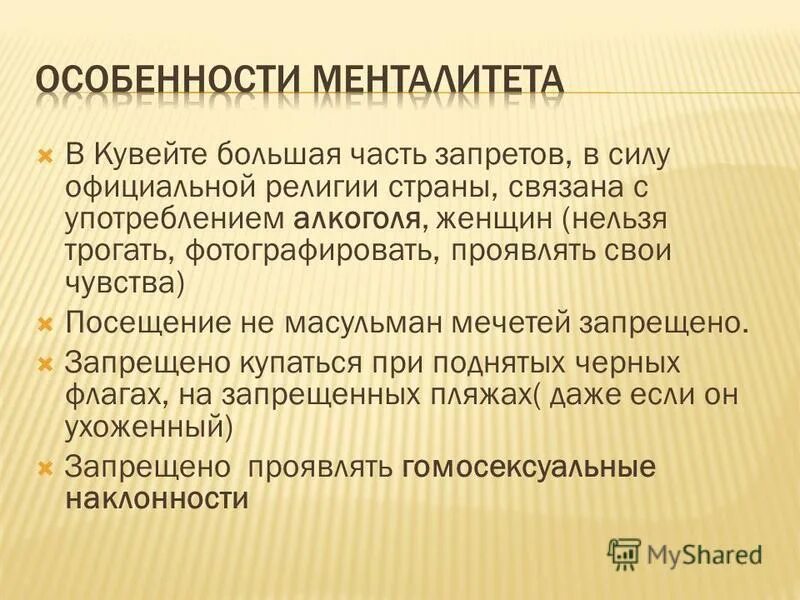 ОСОБЕННОСТИ МЕНТАЛИТЕТА

В Кувейте большая часть запретов, в силу официальной религии страны, связана с употреблением алкоголя, женщин (нельзя трогать, фотографировать, проявлять свои чувства)

Посещение не масульман мечетей запрещено.

Запрещено купаться при поднятых черных флагах, на запрещенных пляжах( даже если он ухоженный)

Запрещено  проявлять гомосексуальные наклонности

MyShared